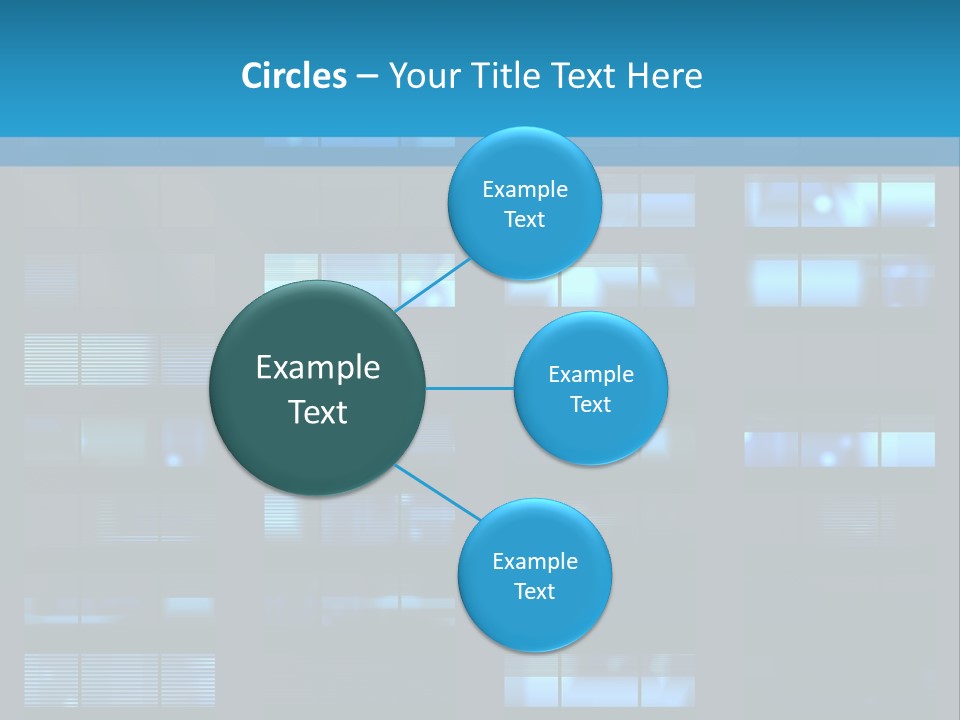 Circles – Your Title Text Here

Example Text

Example Text

Example Text

Example Text